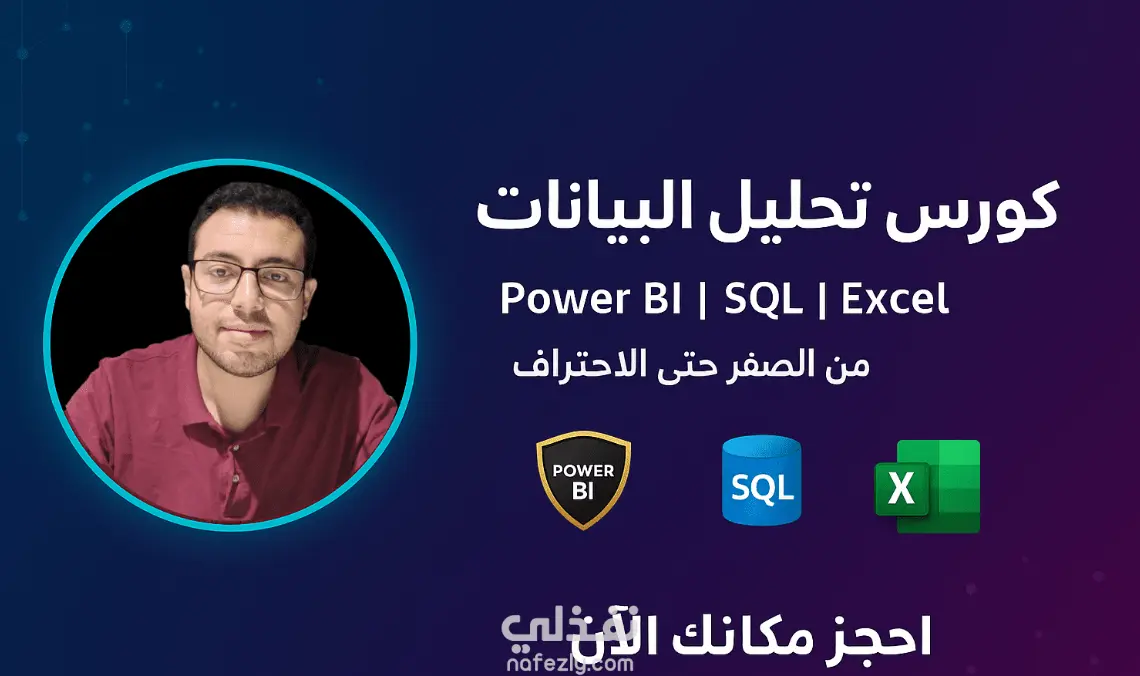 كورس تحليل البيانات

Power BI | SQL | Excel

من الصفر حتى الاحتراف

POWER BI

SQL

X

احجز مكانك الآن

نفذلي
nafezly.com